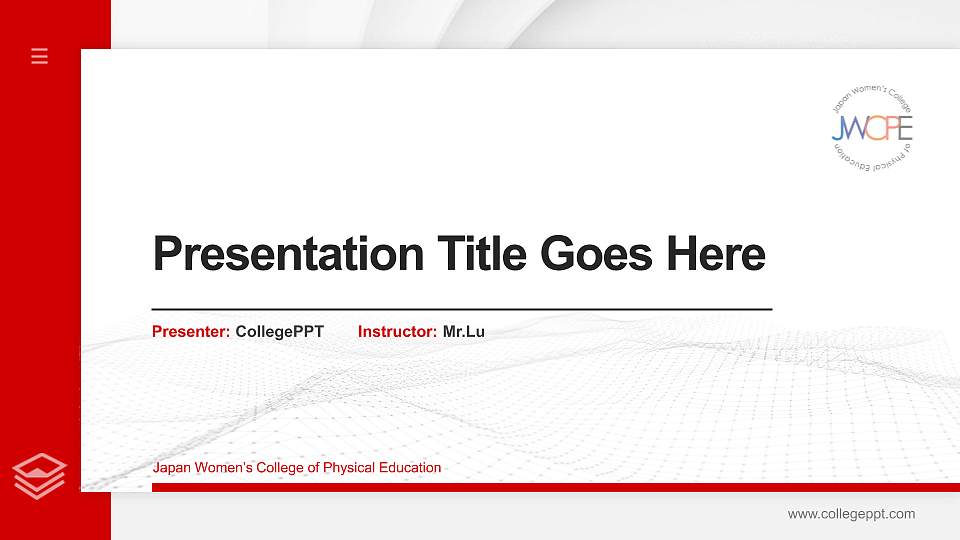 Japan Women's College of Physical Education
JWCPE

Presentation Title Goes Here

Presenter: CollegePPT Instructor: Mr.Lu

Japan Women's College of Physical Education

www.collegeppt.com